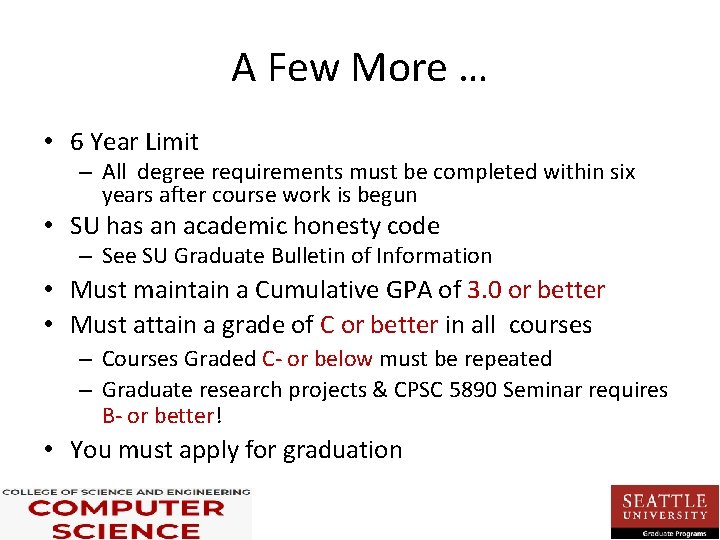 A Few More …

• 6 Year Limit
 – All degree requirements must be completed within six years after course work is begun
• SU has an academic honesty code
 – See SU Graduate Bulletin of Information
• Must maintain a Cumulative GPA of 3.0 or better
• Must attain a grade of C or better in all courses
 – Courses Graded C- or below must be repeated
 – Graduate research projects & CPSC 5890 Seminar requires B- or better!
• You must apply for graduation

COLLEGE OF SCIENCE AND ENGINEERING
COMPUTER SCIENCE

SEATTLE UNIVERSITY
Graduate Programs